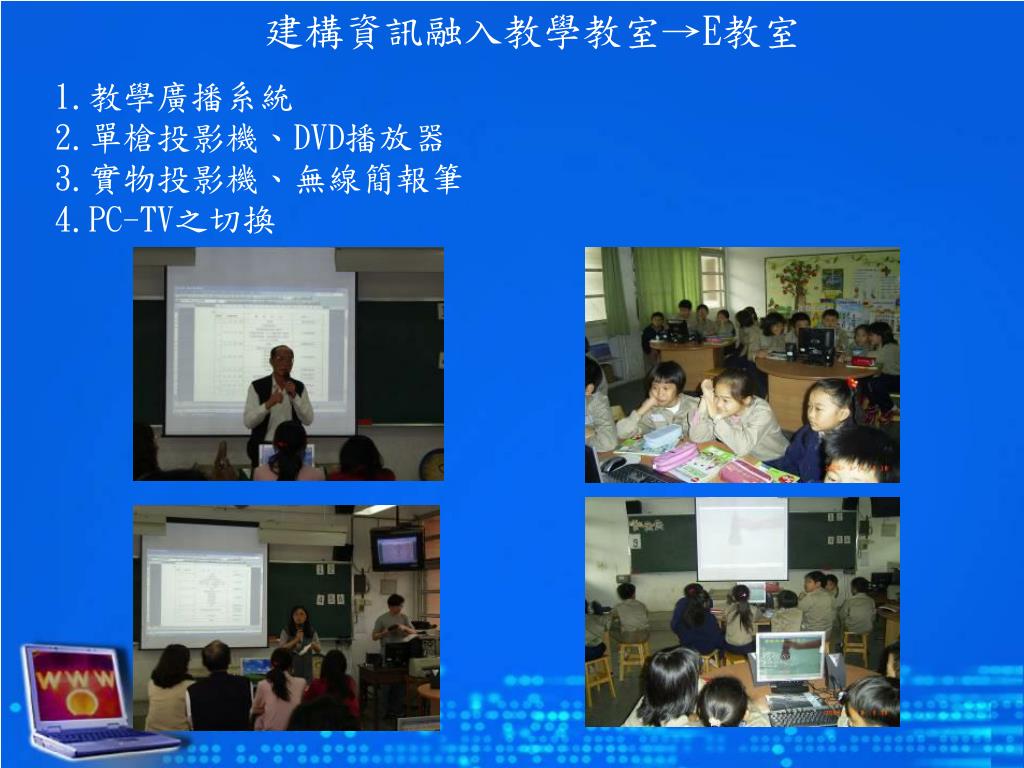 建構資訊融入教學教室→E教室

1.教學廣播系統
2.單槍投影機、DVD播放器
3.實物投影機、無線簡報筆
4.PC-TV之切換

WWW